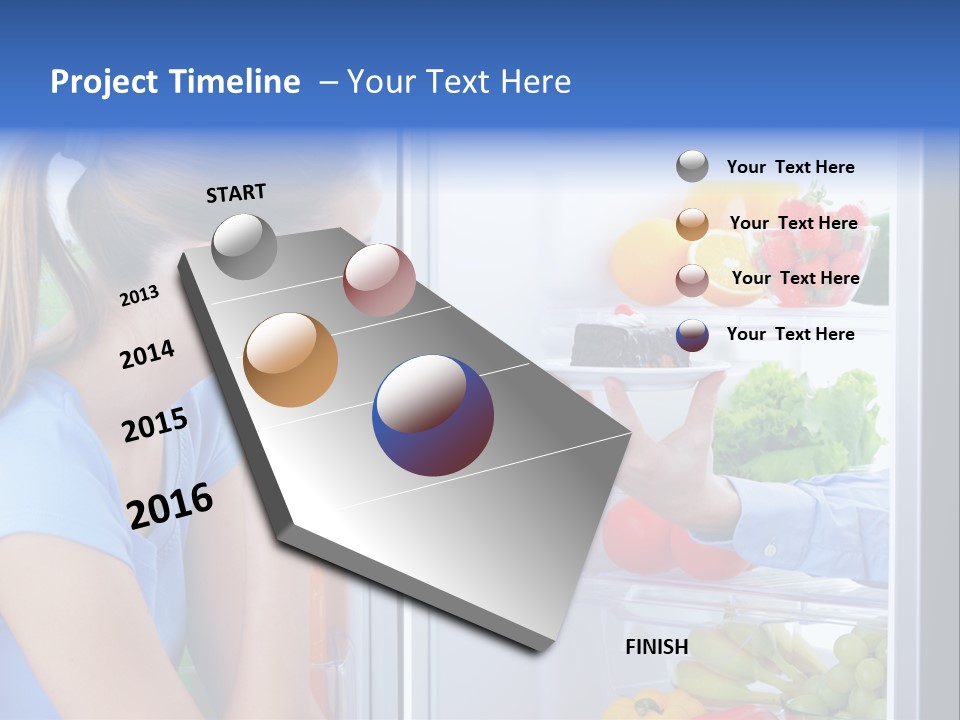 Project Timeline – Your Text Here

START

2013

2014

2015

2016

Your Text Here

Your Text Here

Your Text Here

Your Text Here

FINISH